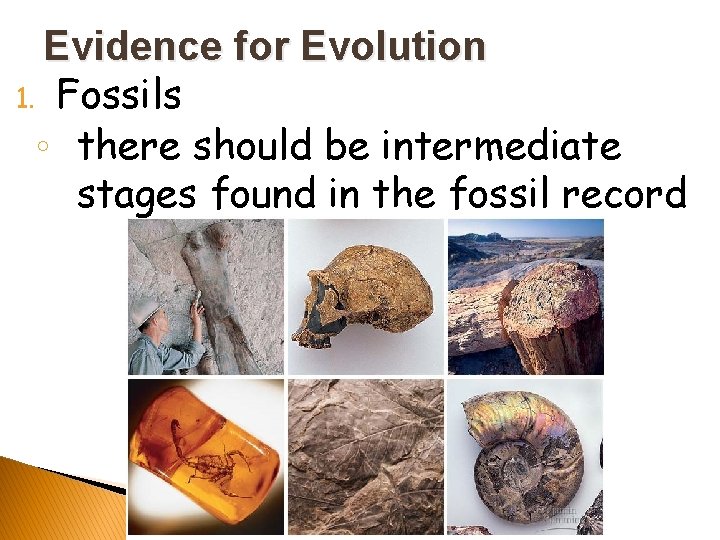 Evidence for Evolution

1. Fossils

◦ there should be intermediate stages found in the fossil record